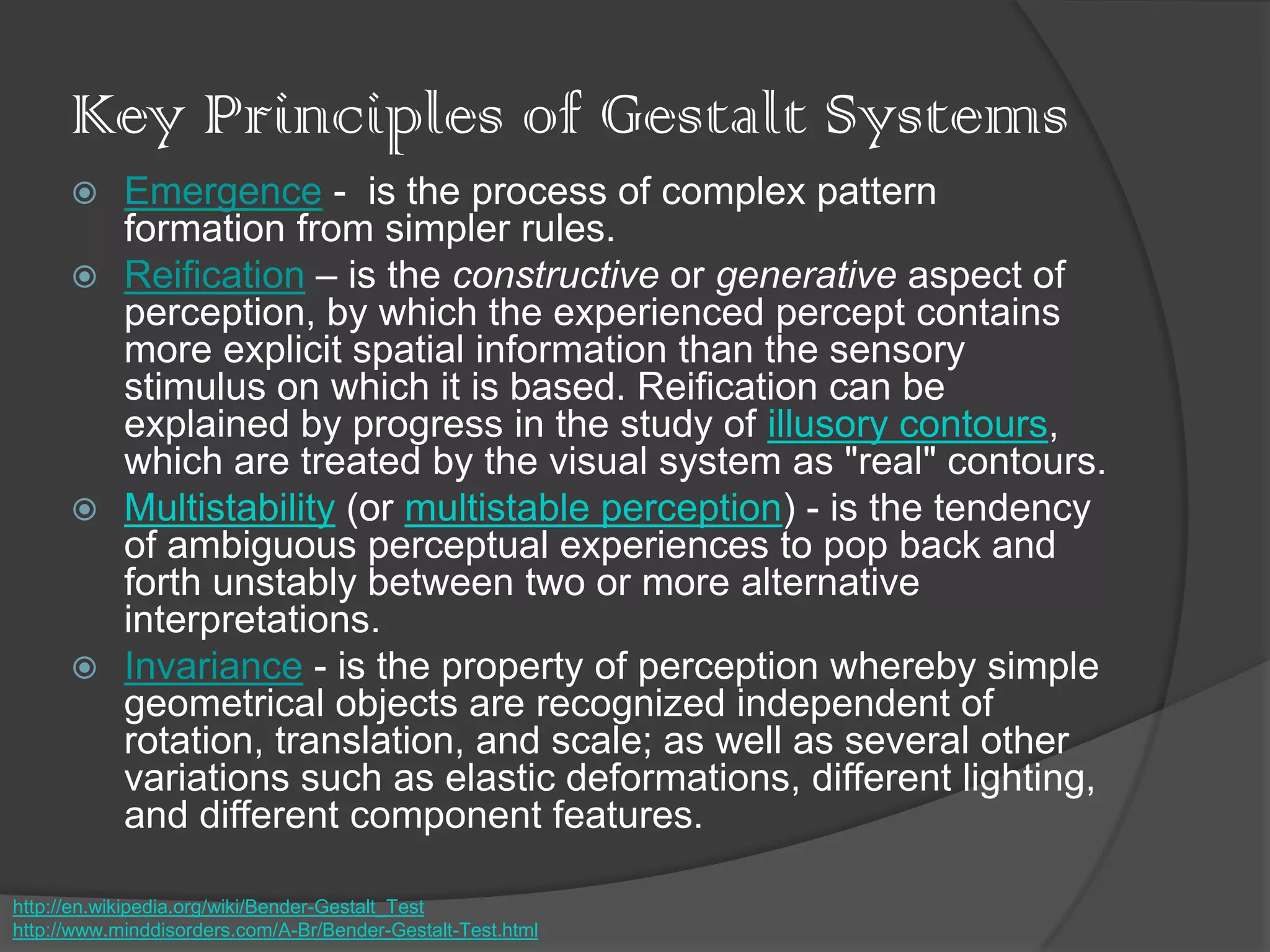 Key Principles of Gestalt Systems

Emergence - is the process of complex pattern formation from simpler rules.

Reification – is the constructive or generative aspect of perception, by which the experienced percept contains more explicit spatial information than the sensory stimulus on which it is based. Reification can be explained by progress in the study of illusory contours, which are treated by the visual system as "real" contours.

Multistability (or multistable perception) - is the tendency of ambiguous perceptual experiences to pop back and forth unstably between two or more alternative interpretations.

Invariance - is the property of perception whereby simple geometrical objects are recognized independent of rotation, translation, and scale; as well as several other variations such as elastic deformations, different lighting, and different component features.

http://en.wikipedia.org/wiki/Bender-Gestalt_Test
http://www.minddisorders.com/A-Br/Bender-Gestalt-Test.html